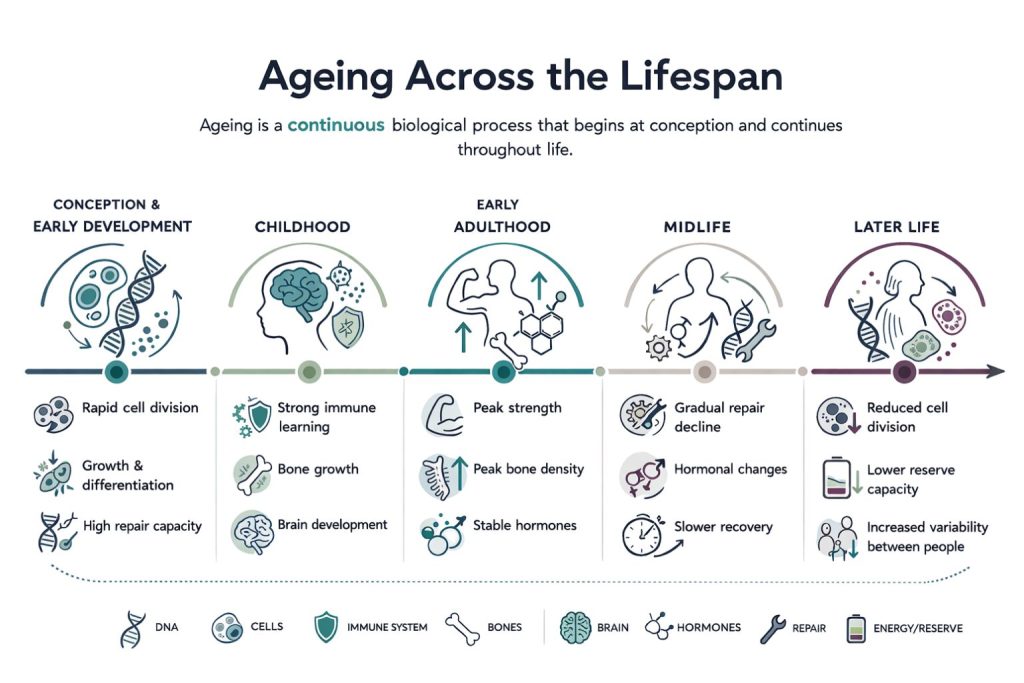 Ageing Across the Lifespan

Ageing is a continuous biological process that begins at conception and continues throughout life.

CONCEPTION & EARLY DEVELOPMENT

Rapid cell division

Growth & differentiation

High repair capacity

CHILDHOOD

Strong immune learning

Bone growth

Brain development

EARLY ADULTHOOD

Peak strength

Peak bone density

Stable hormones

MIDLIFE

Gradual repair decline

Hormonal changes

Slower recovery

LATER LIFE

Reduced cell division

Lower reserve capacity

Increased variability between people

DNA CELLS IMMUNE SYSTEM BONES BRAIN HORMONES REPAIR ENERGY/RESERVE